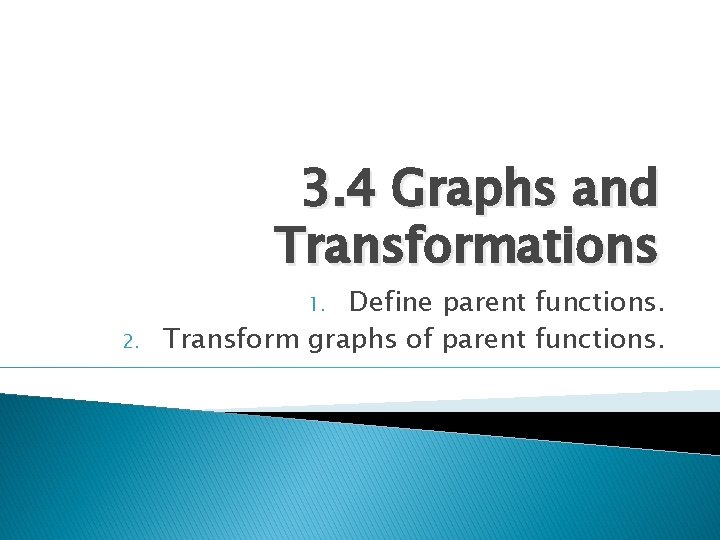 3.4 Graphs and Transformations

1. Define parent functions.
2. Transform graphs of parent functions.